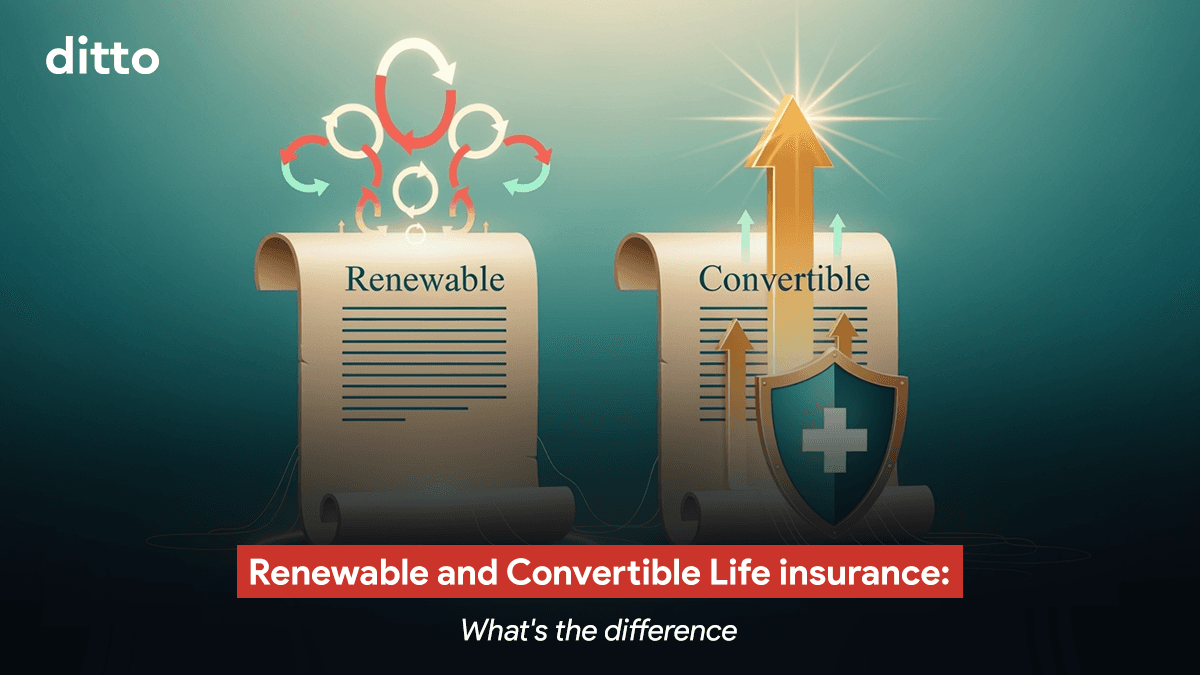 ditto

Renewable

Convertible

Renewable and Convertible Life insurance:

What's the difference